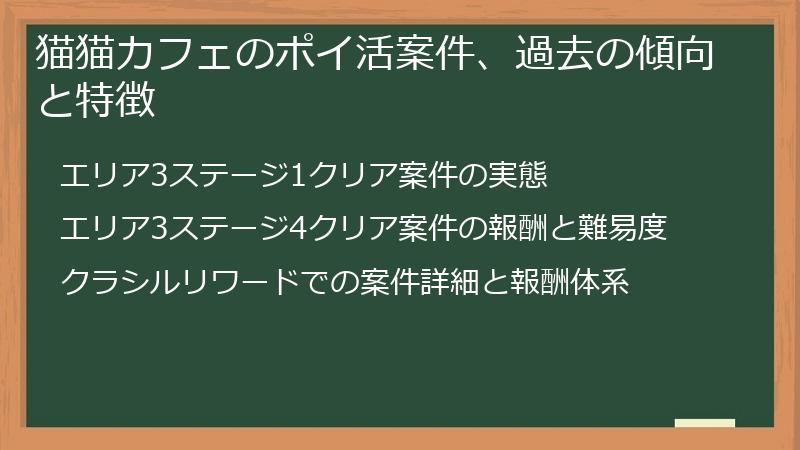 猫猫カフェのポイ活案件、過去の傾向と特徴

エリア3ステージ1クリア案件の実態

エリア3ステージ4クリア案件の報酬と難易度

クラシルリワードでの案件詳細と報酬体系